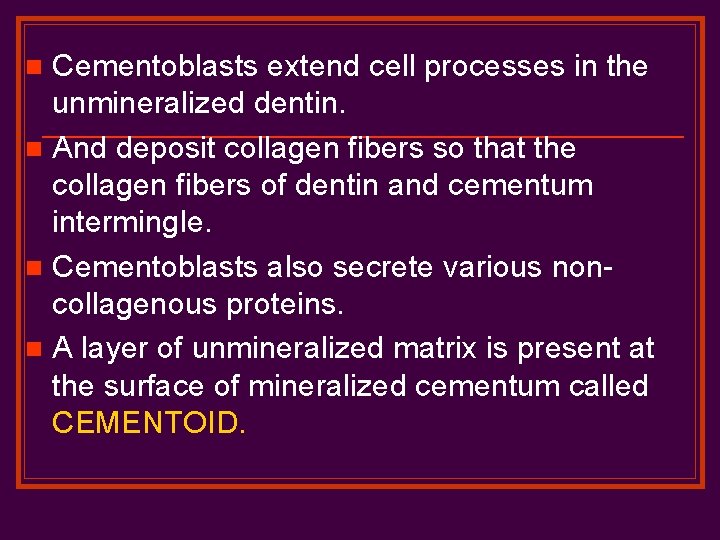 Cementoblasts extend cell processes in the unmineralized dentin.

And deposit collagen fibers so that the collagen fibers of dentin and cementum intermingle.

Cementoblasts also secrete various non-collagenous proteins.

A layer of unmineralized matrix is present at the surface of mineralized cementum called CEMENTOID.